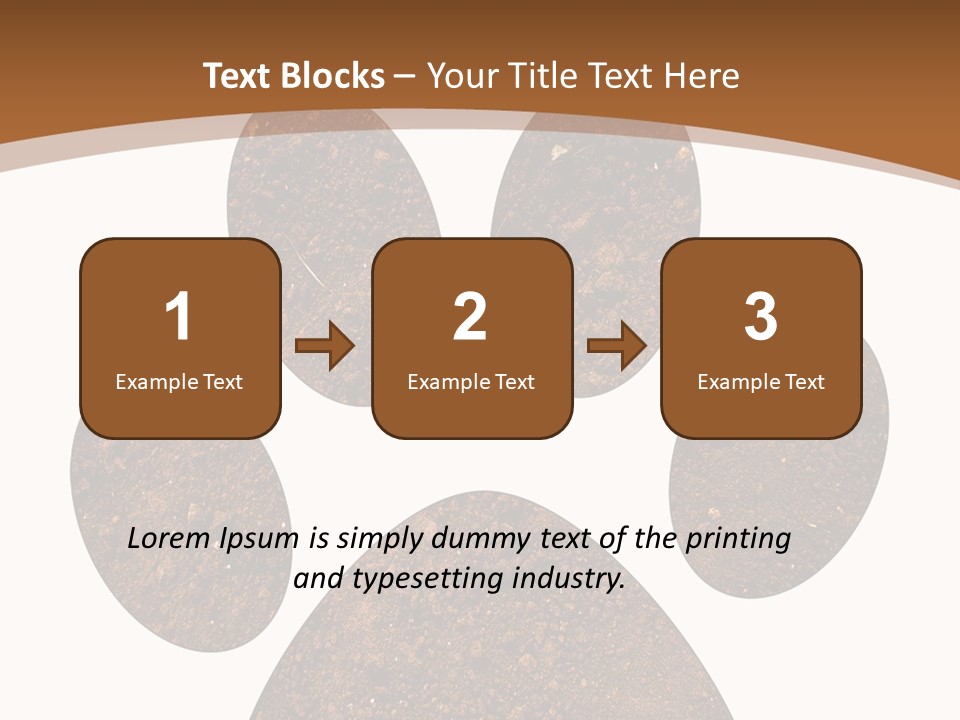 Text Blocks – Your Title Text Here

1
Example Text

2
Example Text

3
Example Text

Lorem Ipsum is simply dummy text of the printing and typesetting industry.